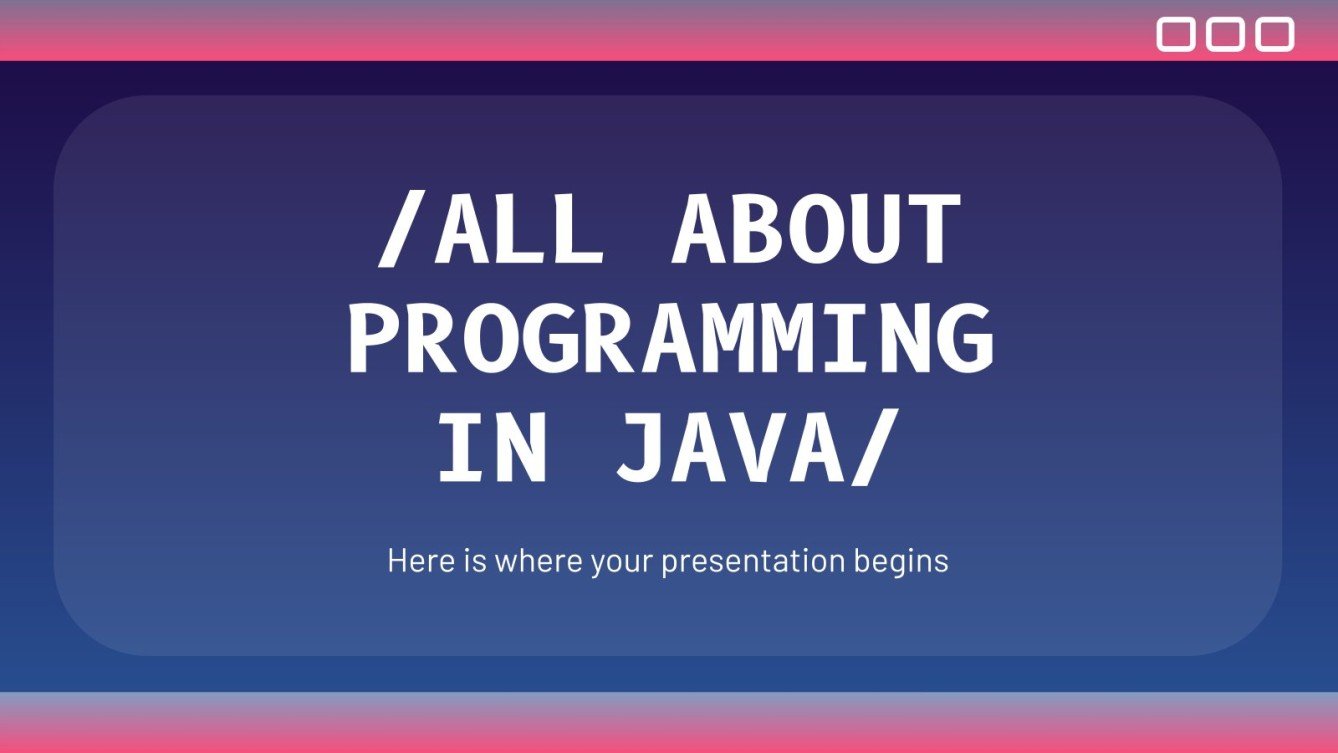 /ALL ABOUT PROGRAMMING IN JAVA/

Here is where your presentation begins